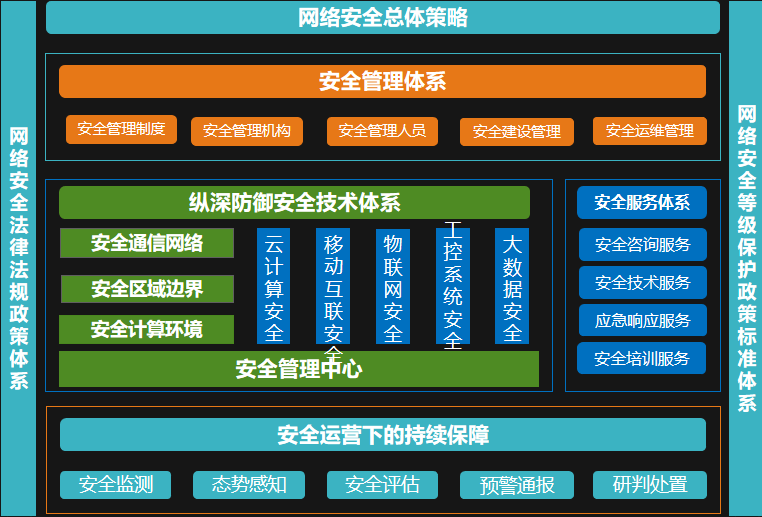 网络安全法律法规政策体系

网络安全总体策略

安全管理体系

安全管理制度 安全管理机构 安全管理人员 安全建设管理 安全运维管理

纵深防御安全技术体系

安全通信网络

安全区域边界

安全计算环境

云计算安全

移动互联安全

物联网安全

工控系统安全

大数据安全

安全管理中心

安全服务体系

安全咨询服务

安全技术服务

应急响应服务

安全培训服务

安全运营下的持续保障

安全监测 态势感知 安全评估 预警通报 研判处置

网络安全等级保护政策标准体系